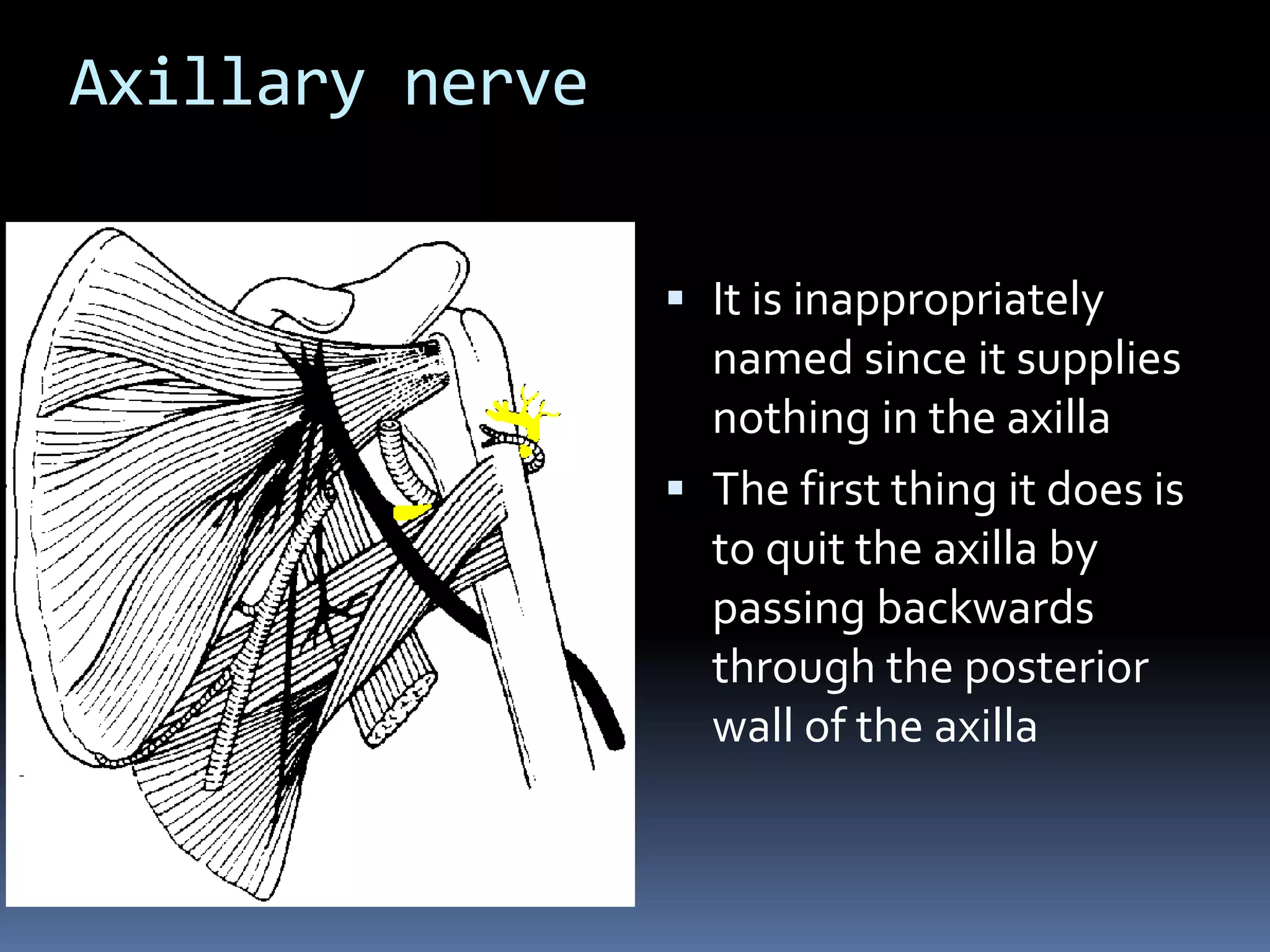 Axillary nerve

▪ It is inappropriately named since it supplies nothing in the axilla

▪ The first thing it does is to quit the axilla by passing backwards through the posterior wall of the axilla